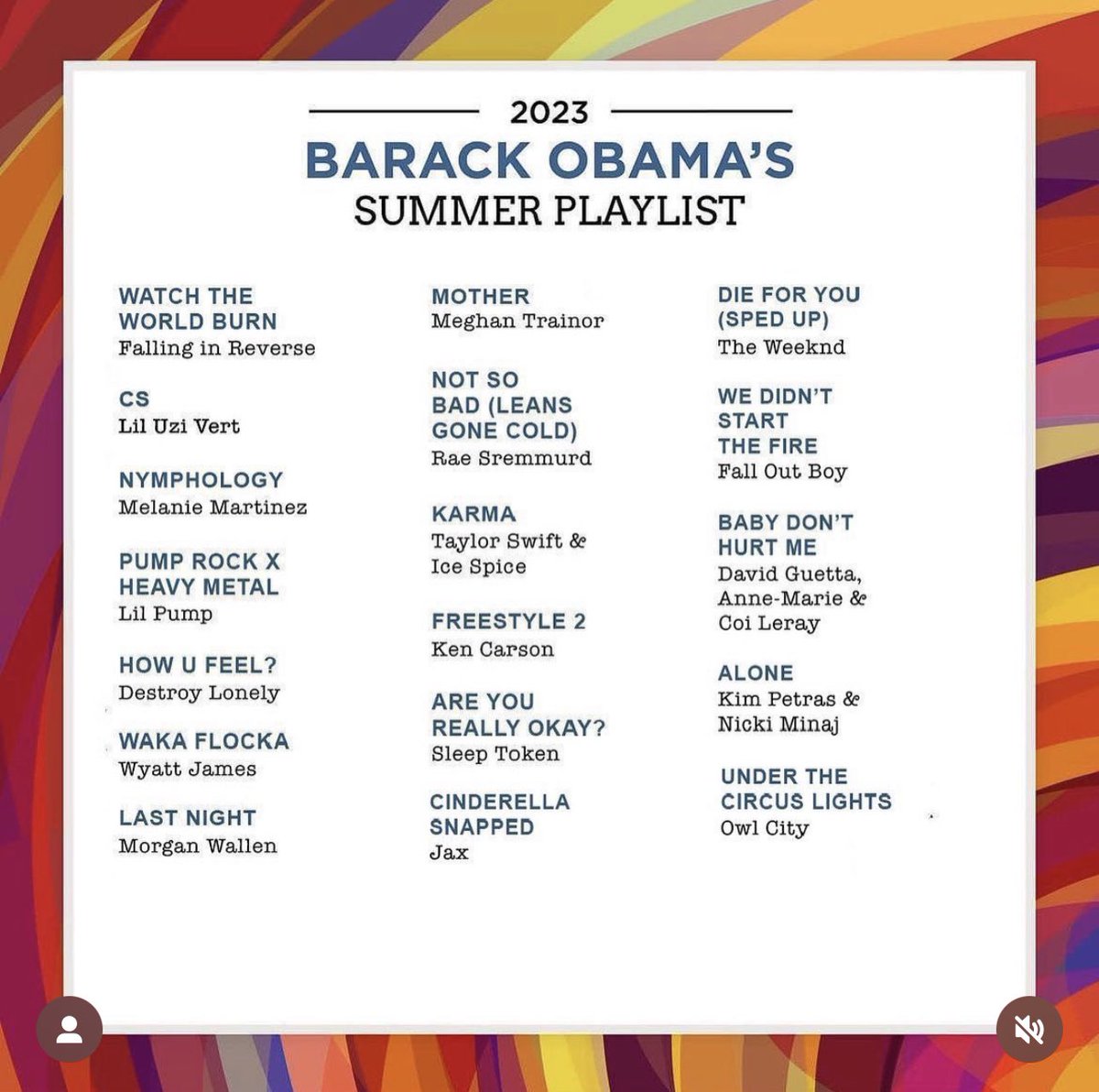 2023

BARACK OBAMA'S
SUMMER PLAYLIST

WATCH THE WORLD BURN
Falling in Reverse

CS
Lil Uzi Vert

NYMPHOLOGY
Melanie Martinez

PUMP ROCK X HEAVY METAL
Lil Pump

HOW U FEEL?
Destroy Lonely

WAKA FLOCKA
Wyatt James

LAST NIGHT
Morgan Wallen

MOTHER
Meghan Trainor

NOT SO BAD (LEANS GONE COLD)
Rae Sremmurd

KARMA
Taylor Swift & Ice Spice

FREESTYLE 2
Ken Carson

ARE YOU REALLY OKAY?
Sleep Token

CINDERELLA SNAPPED
Jax

DIE FOR YOU (SPED UP)
The Weeknd

WE DIDN'T START THE FIRE
Fall Out Boy

BABY DON'T HURT ME
David Guetta, Anne-Marie & Coi Leray

ALONE
Kim Petras & Nicki Minaj

UNDER THE CIRCUS LIGHTS
Owl City